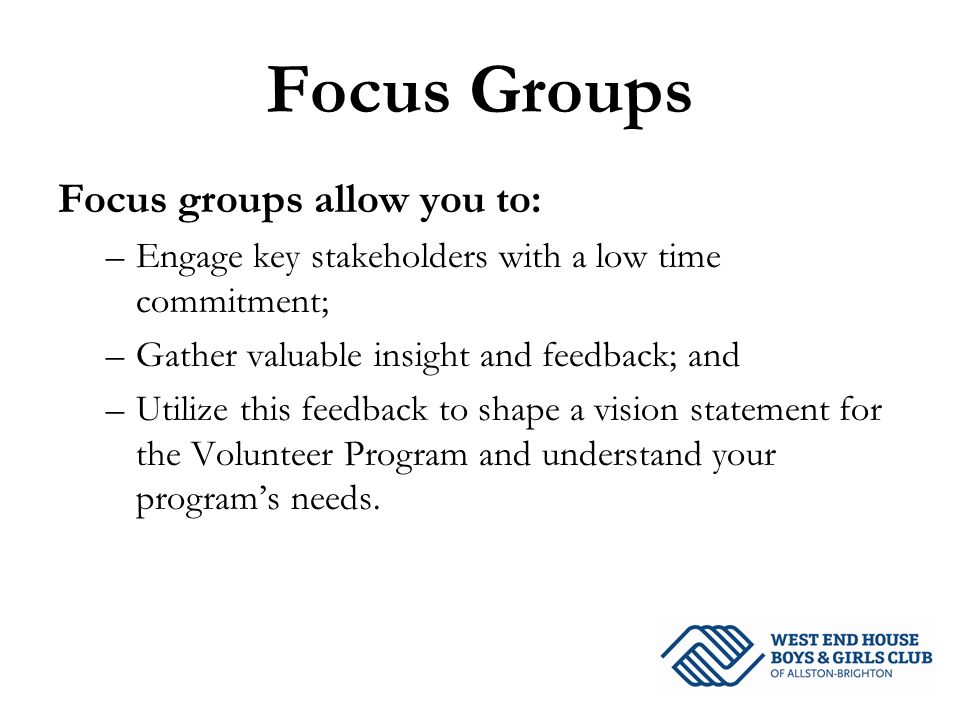 Focus Groups

Focus groups allow you to:

– Engage key stakeholders with a low time commitment;

– Gather valuable insight and feedback; and

– Utilize this feedback to shape a vision statement for the Volunteer Program and understand your program's needs.

WEST END HOUSE
BOYS & GIRLS CLUB
OF ALLSTON-BRIGHTON